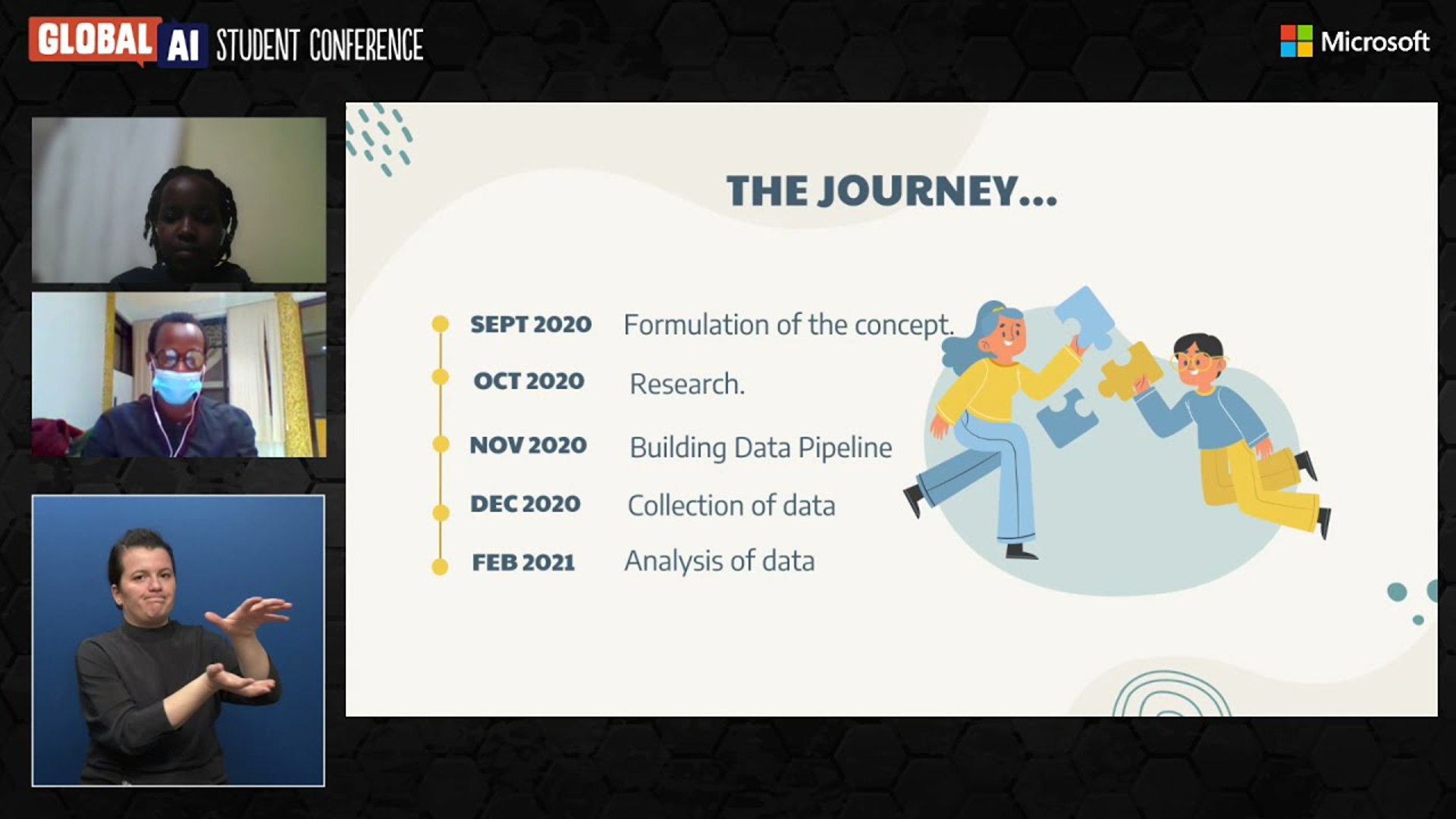 GLOBAL AI STUDENT CONFERENCE

Microsoft

THE JOURNEY...

SEPT 2020 Formulation of the concept.

OCT 2020 Research.

NOV 2020 Building Data Pipeline

DEC 2020 Collection of data

FEB 2021 Analysis of data